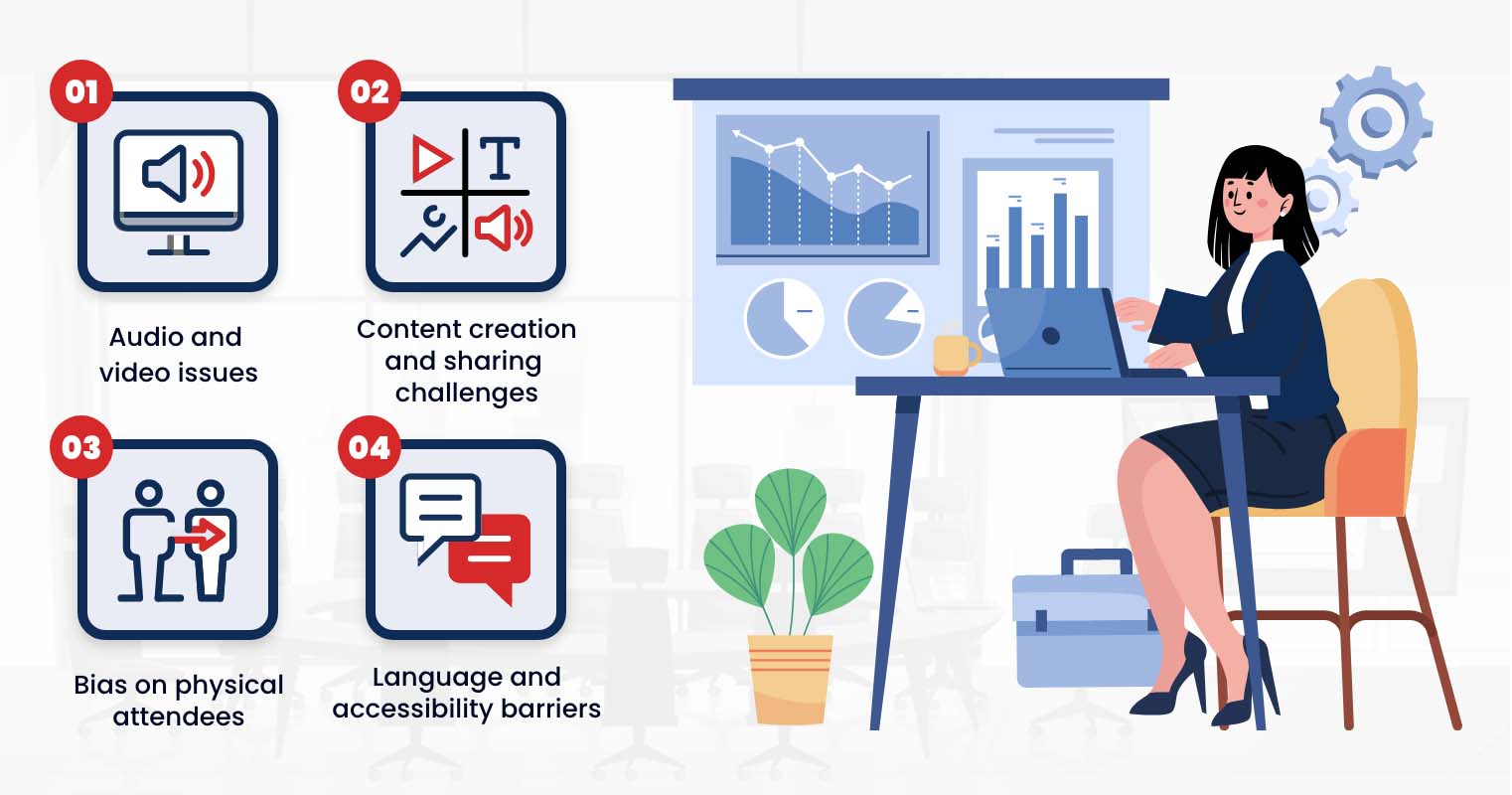 01

Audio and video issues

02

T

Content creation and sharing challenges

03

Bias on physical attendees

04

Language and accessibility barriers